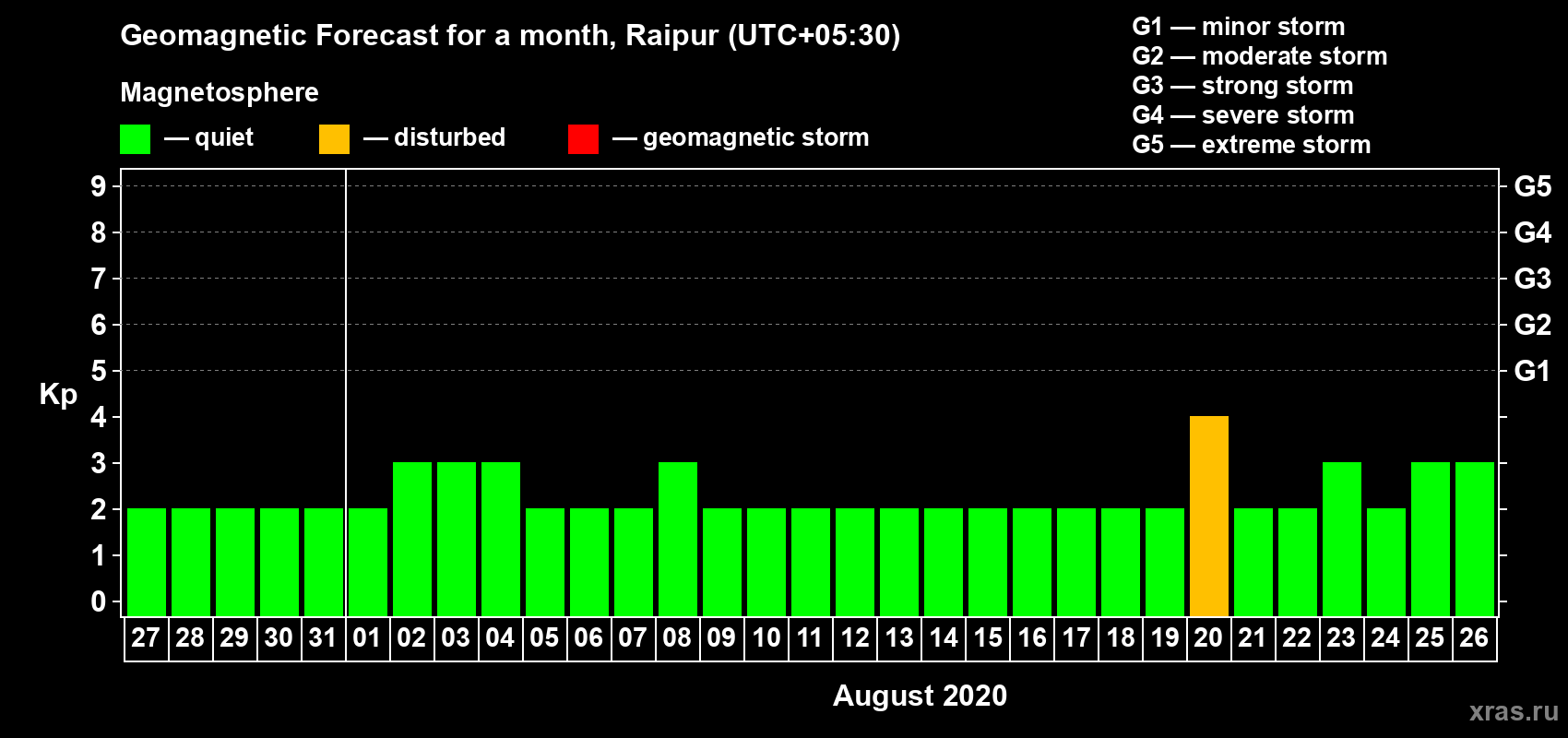 Geomagnetic Forecast for a month, Raipur (UTC+05:30)

Magnetosphere

— quiet — disturbed — geomagnetic storm

G1 — minor storm
G2 — moderate storm
G3 — strong storm
G4 — severe storm
G5 — extreme storm

Kp

9
8
7
6
5
4
3
2
1
0

G5
G4
G3
G2
G1

27 28 29 30 31 01 02 03 04 05 06 07 08 09 10 11 12 13 14 15 16 17 18 19 20 21 22 23 24 25 26

August 2020

xras.ru